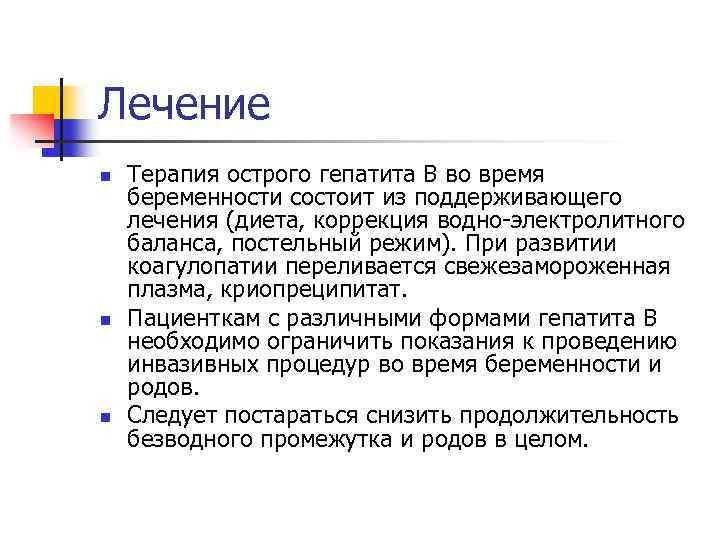 Лечение

- Терапия острого гепатита В во время беременности состоит из поддерживающего лечения (диета, коррекция водно-электролитного баланса, постельный режим). При развитии коагулопатии переливается свежезамороженная плазма, криопреципитат.
- Пациенткам с различными формами гепатита В необходимо ограничить показания к проведению инвазивных процедур во время беременности и родов.
- Следует постараться снизить продолжительность безводного промежутка и родов в целом.